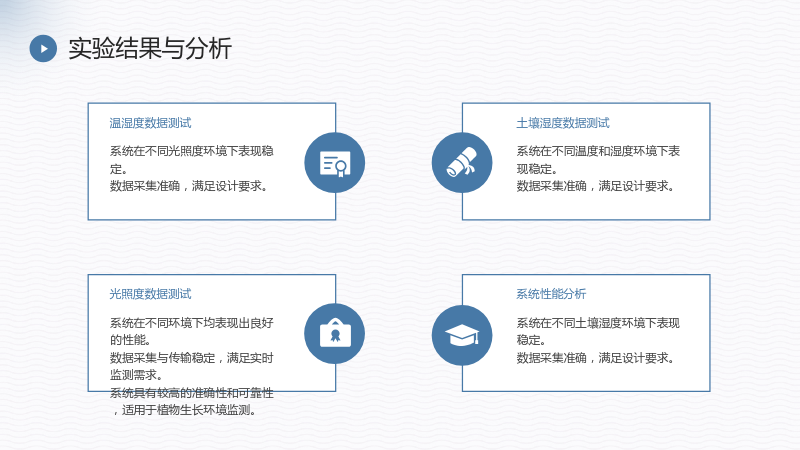 实验结果与分析

温湿度数据测试

系统在不同光照度环境下表现稳定。
数据采集准确，满足设计要求。

土壤湿度数据测试

系统在不同温度和湿度环境下表现稳定。
数据采集准确，满足设计要求。

光照度数据测试

系统在不同环境下均表现出良好的性能。
数据采集与传输稳定，满足实时监测需求。
系统具有较高的准确性和可靠性，适用于植物生长环境监测。

系统性能分析

系统在不同土壤湿度环境下表现稳定。
数据采集准确，满足设计要求。